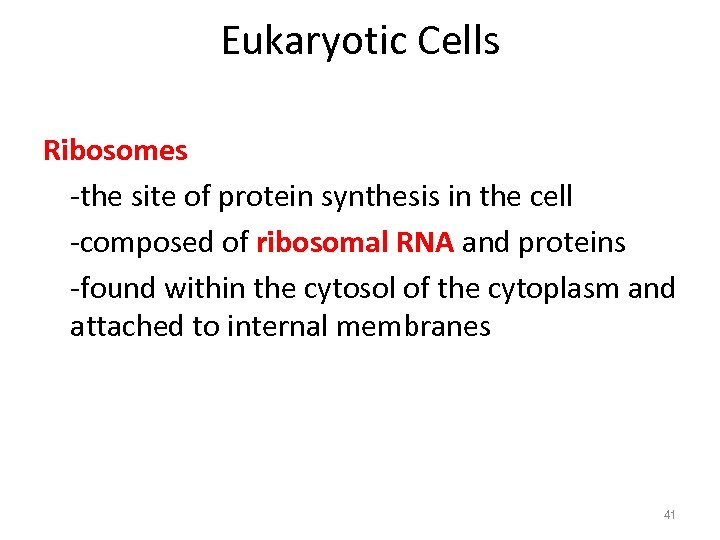 Eukaryotic Cells

Ribosomes

-the site of protein synthesis in the cell

-composed of ribosomal RNA and proteins

-found within the cytosol of the cytoplasm and attached to internal membranes

41